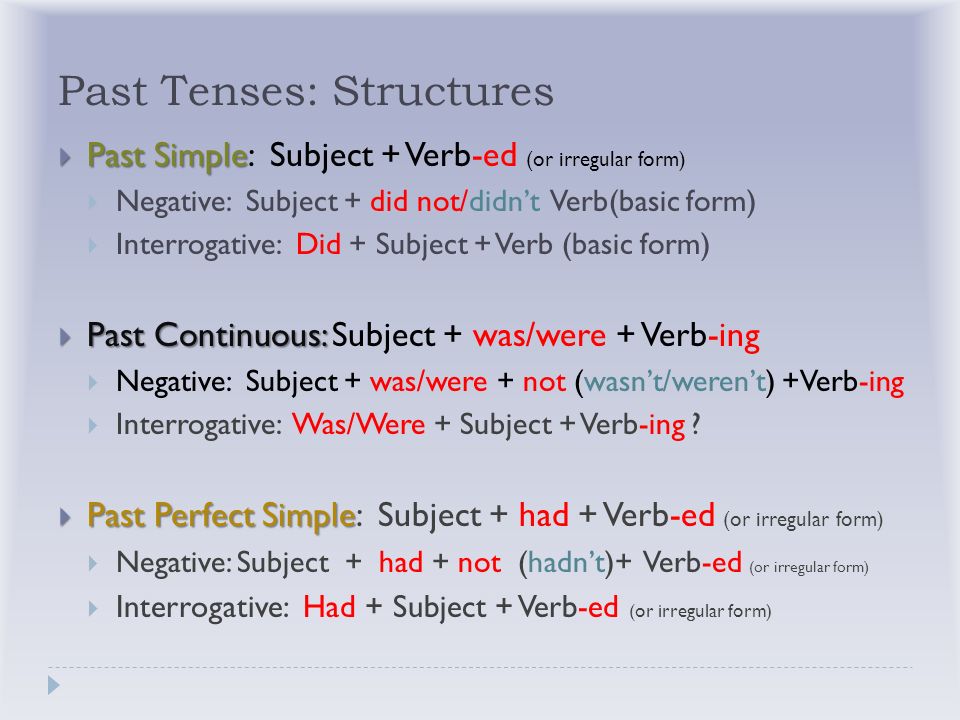 Past Tenses: Structures

Past Simple: Subject + Verb-ed (or irregular form)

Negative: Subject + did not/didn't Verb(basic form)

Interrogative: Did + Subject + Verb (basic form)

Past Continuous: Subject + was/were + Verb-ing

Negative: Subject + was/were + not (wasn't/weren't) +Verb-ing

Interrogative: Was/Were + Subject + Verb-ing ?

Past Perfect Simple: Subject + had + Verb-ed (or irregular form)

Negative: Subject + had + not (hadn't)+ Verb-ed (or irregular form)

Interrogative: Had + Subject + Verb-ed (or irregular form)